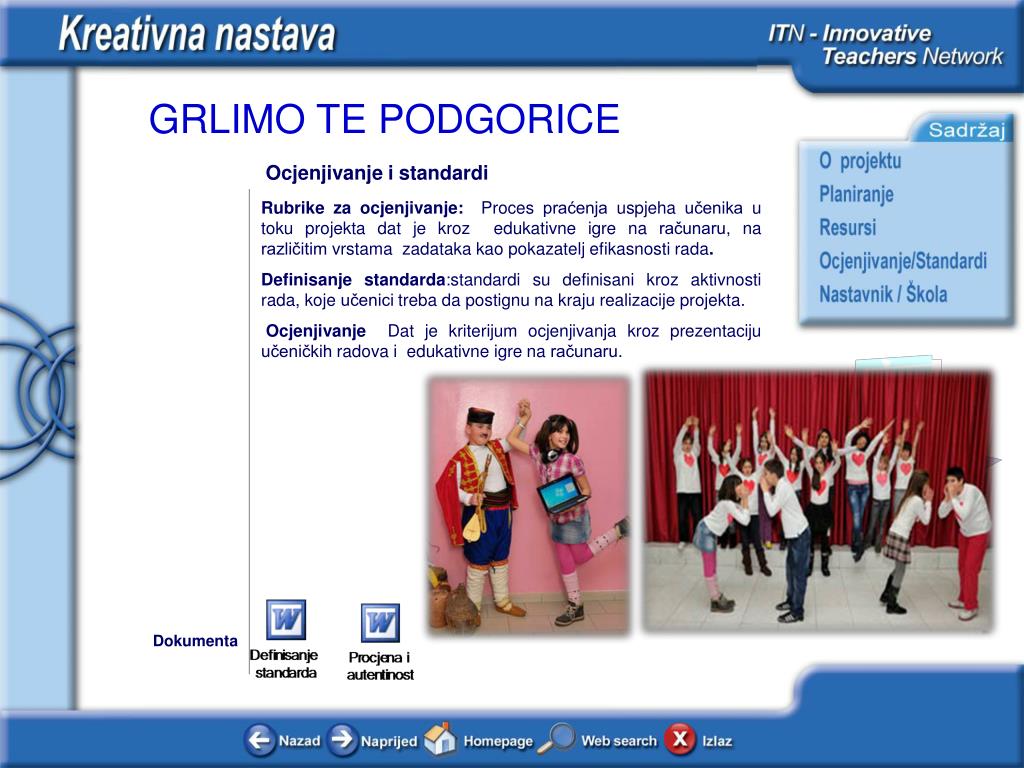 Kreativna nastava

ITN - Innovative Teachers Network

GRLIMO TE PODGORICE

Ocjenjivanje i standardi

Rubrike za ocjenjivanje: Proces praćenja uspjeha učenika u toku projekta dat je kroz edukativne igre na računaru, na različitim vrstama zadataka kao pokazatelj efikasnosti rada.

Definisanje standarda:standardi su definisani kroz aktivnosti rada, koje učenici treba da postignu na kraju realizacije projekta.

Ocjenjivanje Dat je kriterijum ocjenjivanja kroz prezentaciju učeničkih radova i edukativne igre na računaru.

Sadržaj

O projektu

Planiranje

Resursi

Ocjenjivanje/Standardi

Nastavnik / Škola

Dokumenta

Definisanje standarda

Procjena i autentinost

Nazad

Naprijed

Homepage

Web search

Izlaz